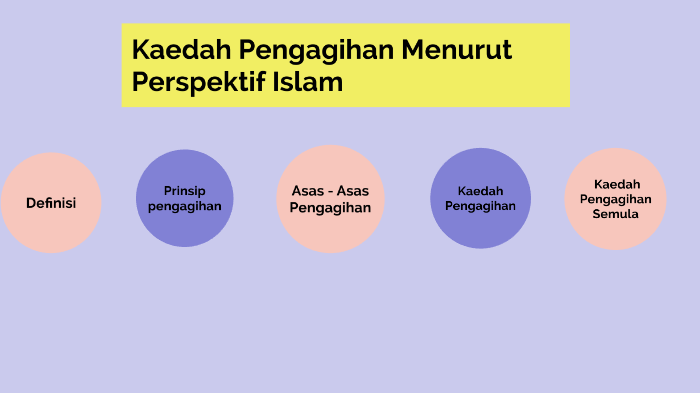 Kaedah Pengagihan Menurut Perspektif Islam

Definisi

Prinsip pengagihan

Asas - Asas Pengagihan

Kaedah Pengagihan

Kaedah Pengagihan Semula